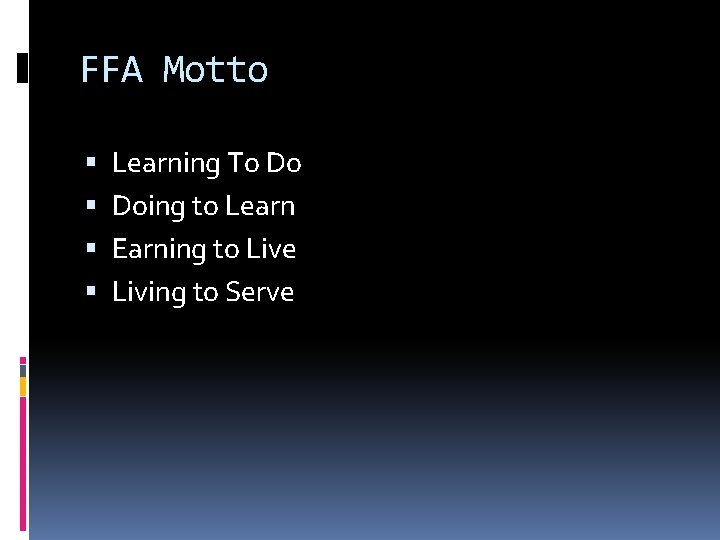 FFA Motto

- Learning To Do
- Doing to Learn
- Earning to Live
- Living to Serve